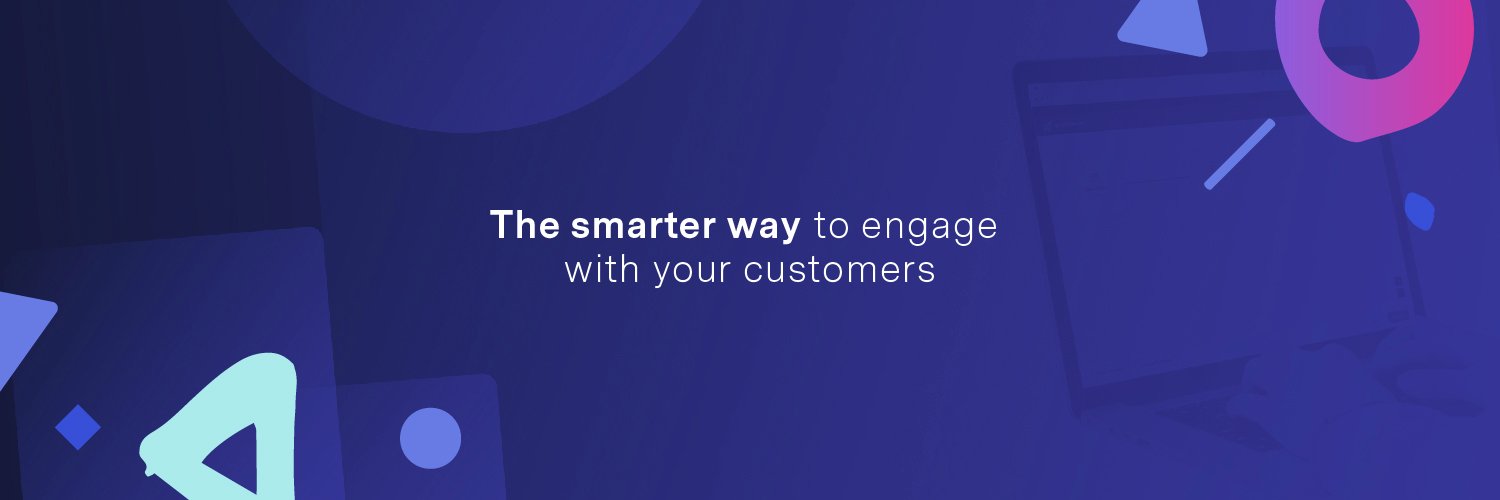 The smarter way to engage with your customers